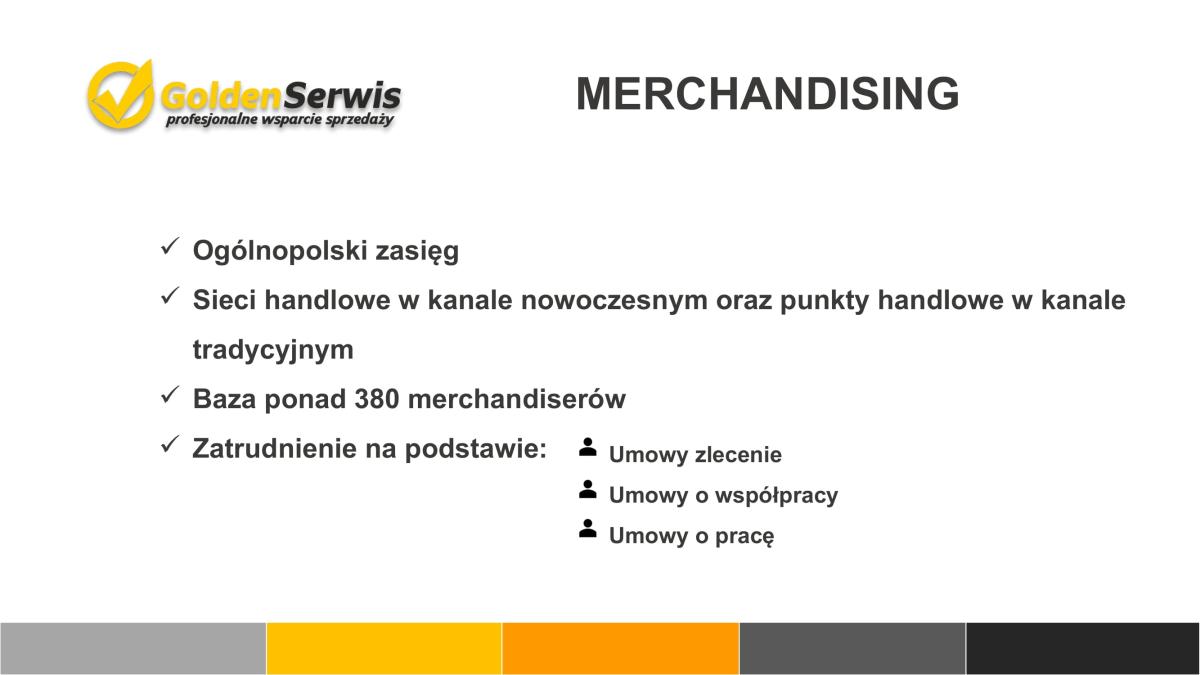 GoldenSerwis
profesjonalne wsparcie sprzedaży

MERCHANDISING

✓ Ogólnopolski zasięg
✓ Sieci handlowe w kanale nowoczesnym oraz punkty handlowe w kanale tradycyjnym
✓ Baza ponad 380 merchandiserów
✓ Zatrudnienie na podstawie:
Umowy zlecenie
Umowy o współpracy
Umowy o pracę